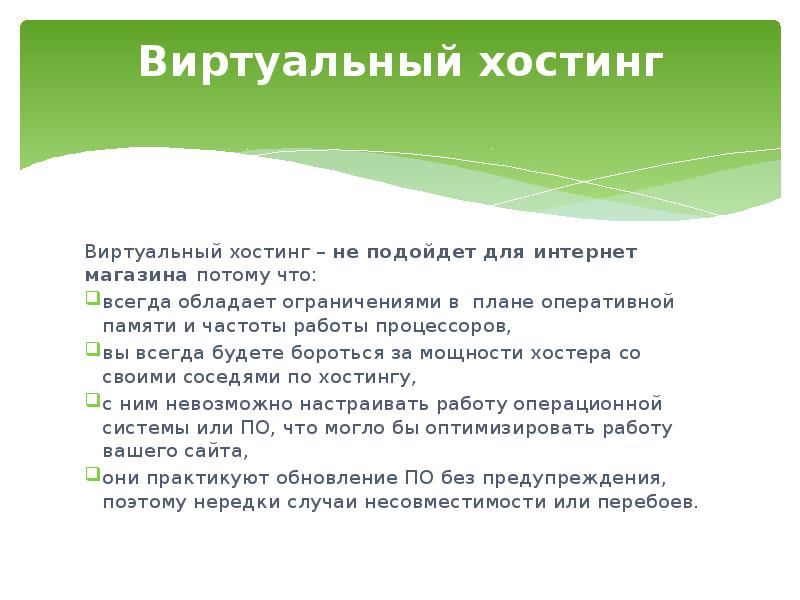 Виртуальный хостинг

Виртуальный хостинг – не подойдет для интернет магазина потому что:

всегда обладает ограничениями в  плане оперативной памяти и частоты работы процессоров,

вы всегда будете бороться за мощности хостера со своими соседями по хостингу,

с ним невозможно настраивать работу операционной системы или ПО, что могло бы оптимизировать работу вашего сайта,

они практикуют обновление ПО без предупреждения, поэтому нередки случаи несовместимости или перебоев.